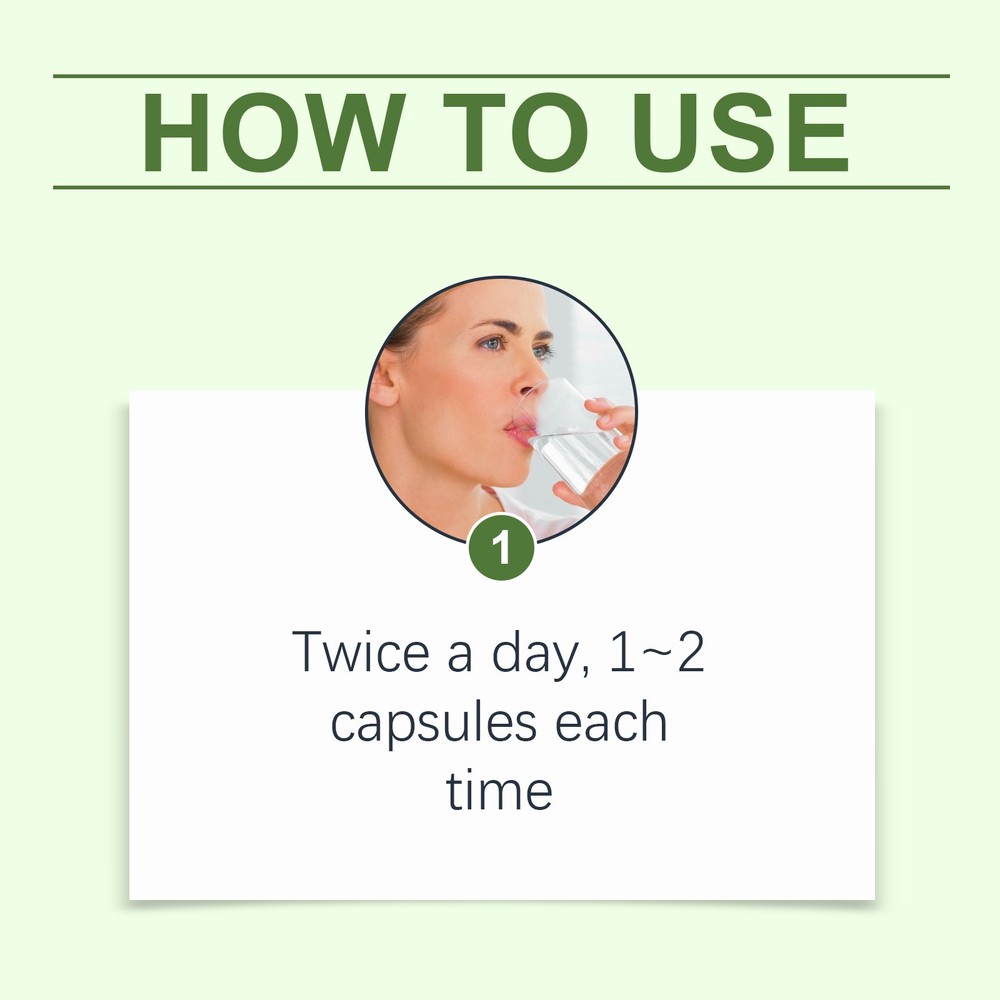 HOW TO USE

1

Twice a day, 1~2 capsules each time